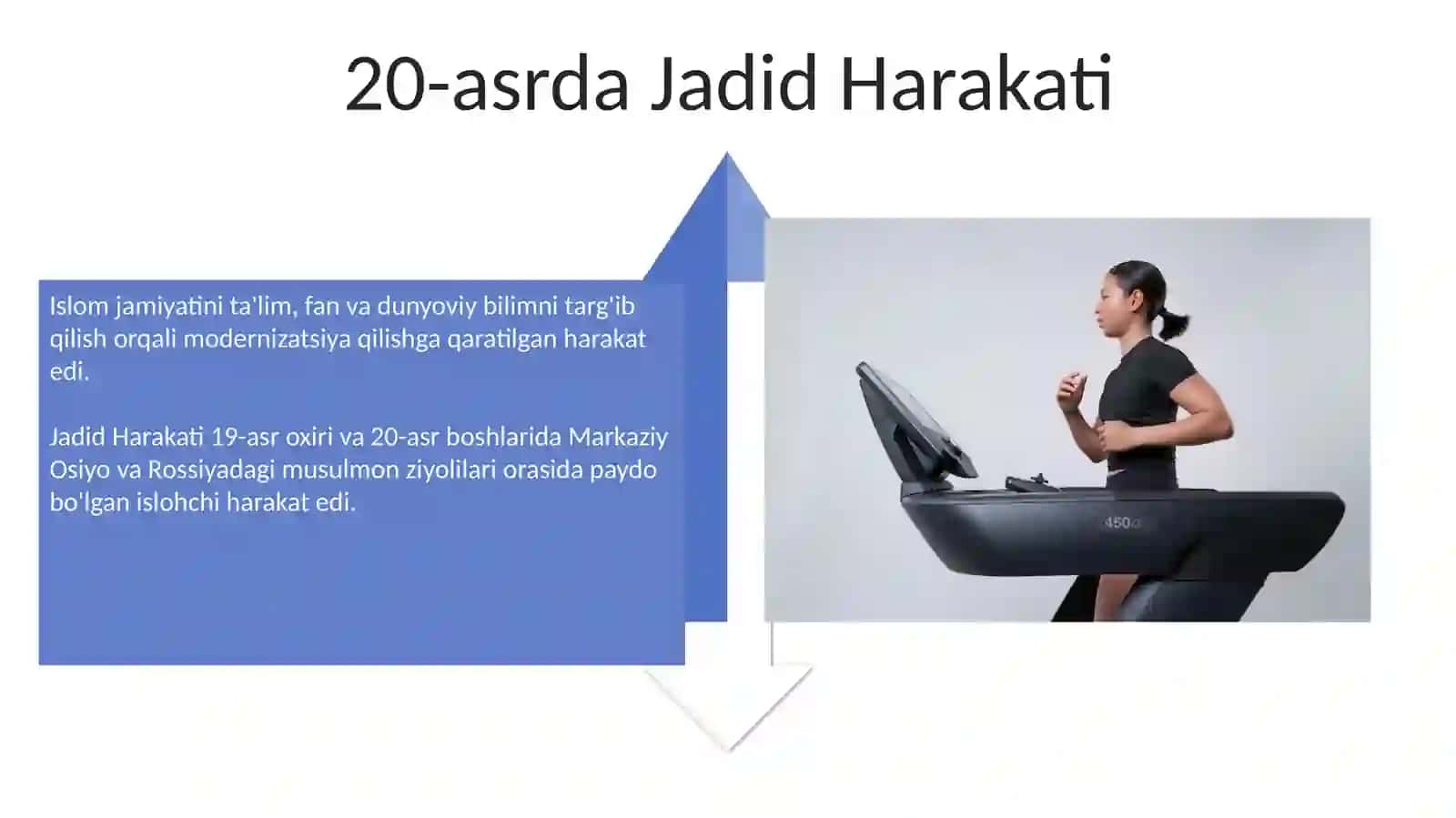 20-asrda Jadid Harakati

Islom jamiyatini ta'lim, fan va dunyoviy bilimni targ'ib qilish orqali modernizatsiya qilishga qaratilgan harakat edi.

Jadid Harakati 19-asr oxiri va 20-asr boshlarida Markaziy Osiyo va Rossiyadagi musulmon ziyolilari orasida paydo bo'lgan islohchi harakat edi.

450